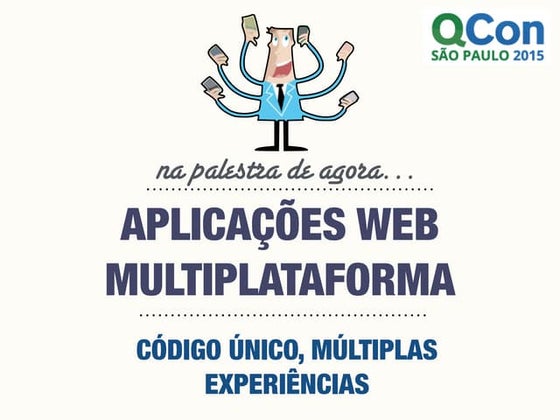 QCon
SÃO PAULO 2015

na palestra de agora...

APLICAÇÕES WEB MULTIPLATAFORMA

CÓDIGO ÚNICO, MÚLTIPLAS EXPERIÊNCIAS